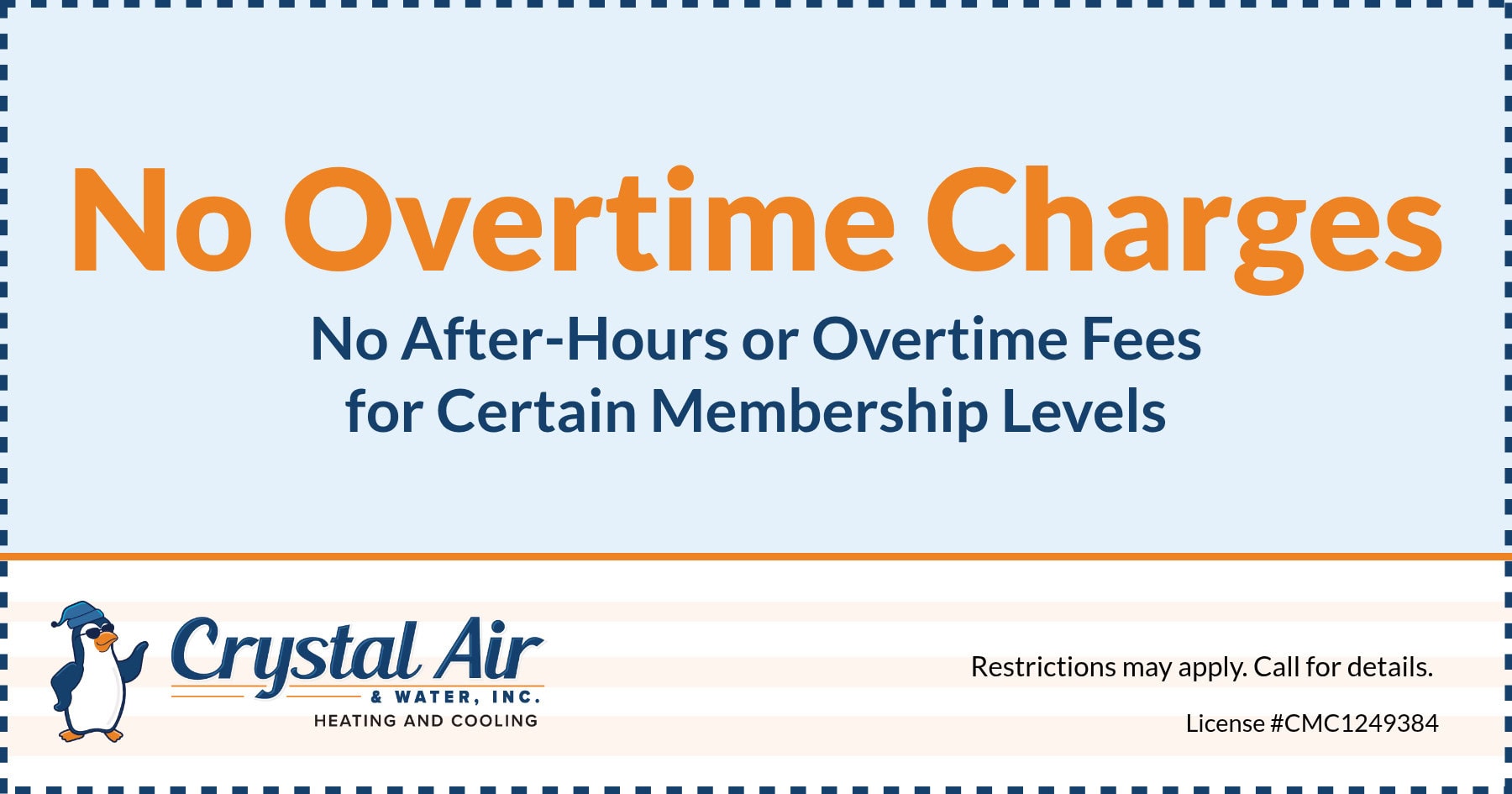 No Overtime Charges

No After-Hours or Overtime Fees for Certain Membership Levels

Crystal Air
& WATER, INC.
HEATING AND COOLING

Restrictions may apply. Call for details.

License #CMC1249384